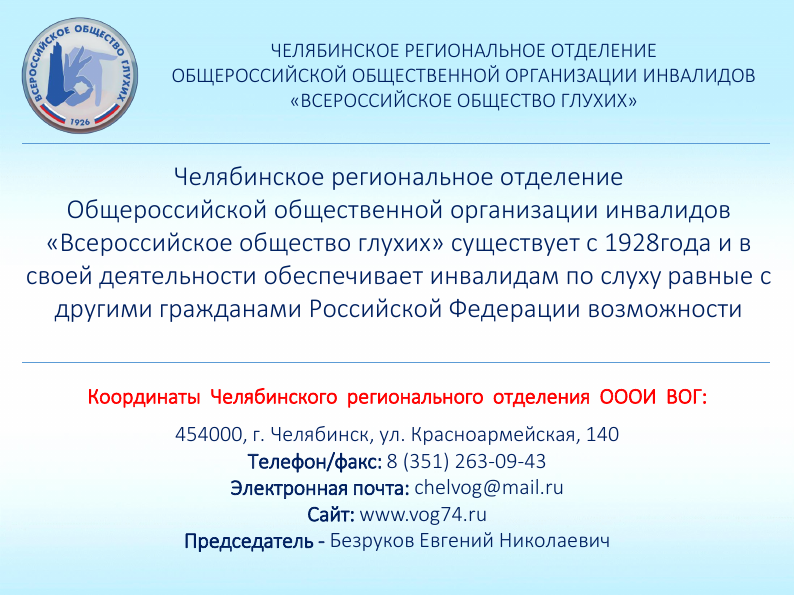 ВСЕРОССИЙСКОЕ ОБЩЕСТВО ГЛУХИХ
1926

ЧЕЛЯБИНСКОЕ РЕГИОНАЛЬНОЕ ОТДЕЛЕНИЕ
ОБЩЕРОССИЙСКОЙ ОБЩЕСТВЕННОЙ ОРГАНИЗАЦИИ ИНВАЛИДОВ
«ВСЕРОССИЙСКОЕ ОБЩЕСТВО ГЛУХИХ»

Челябинское региональное отделение Общероссийской общественной организации инвалидов «Всероссийское общество глухих» существует с 1928года и в своей деятельности обеспечивает инвалидам по слуху равные с другими гражданами Российской Федерации возможности

Координаты Челябинского регионального отделения ОООИ ВОГ:

454000, г. Челябинск, ул. Красноармейская, 140
Телефон/факс: 8 (351) 263-09-43
Электронная почта: chelvog@mail.ru
Сайт: www.vog74.ru
Председатель - Безруков Евгений Николаевич